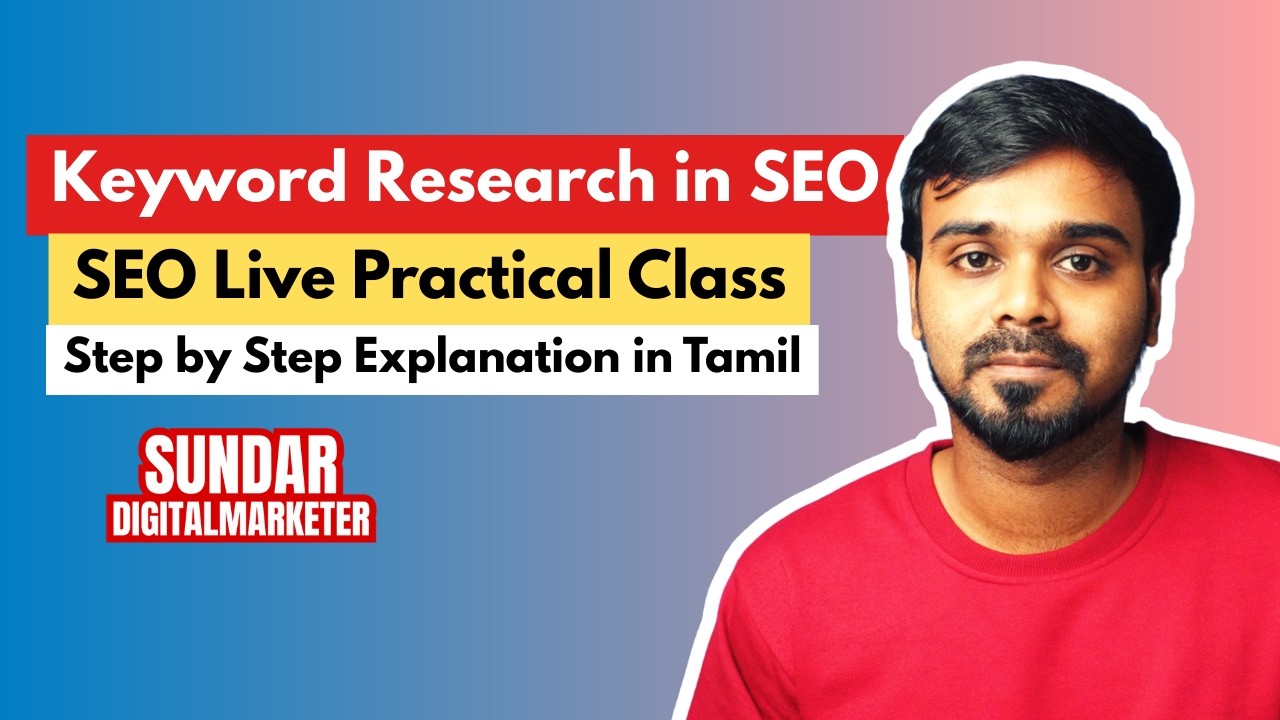 Keyword Research in SEO

SEO Live Practical Class

Step by Step Explanation in Tamil

SUNDAR
DIGITALMARKETER